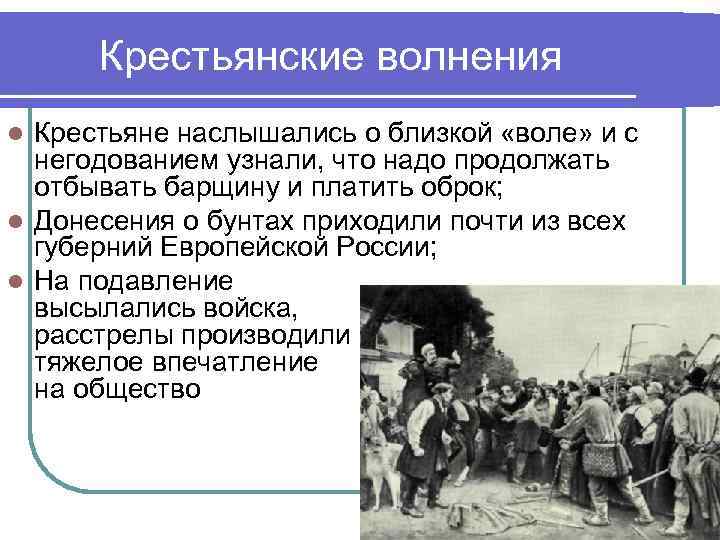 Крестьянские волнения

Крестьяне наслышались о близкой «воле» и с негодованием узнали, что надо продолжать отбывать барщину и платить оброк;

Донесения о бунтах приходили почти из всех губерний Европейской России;

На подавление высылались войска, расстрелы производили тяжелое впечатление на общество